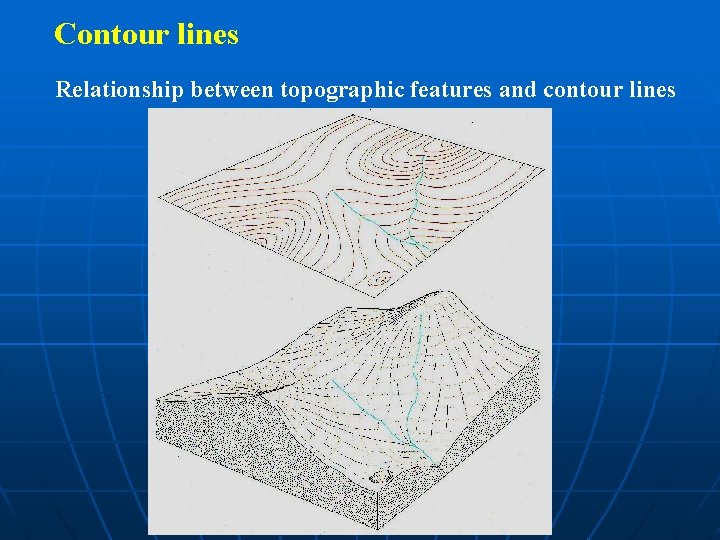 Contour lines

Relationship between topographic features and contour lines